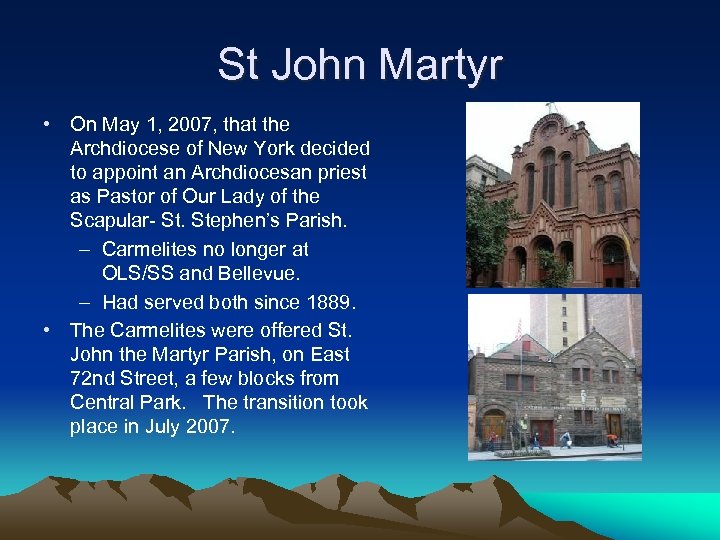 St John Martyr

• On May 1, 2007, that the Archdiocese of New York decided to appoint an Archdiocesan priest as Pastor of Our Lady of the Scapular- St. Stephen's Parish.
  – Carmelites no longer at OLS/SS and Bellevue.
  – Had served both since 1889.
• The Carmelites were offered St. John the Martyr Parish, on East 72nd Street, a few blocks from Central Park. The transition took place in July 2007.